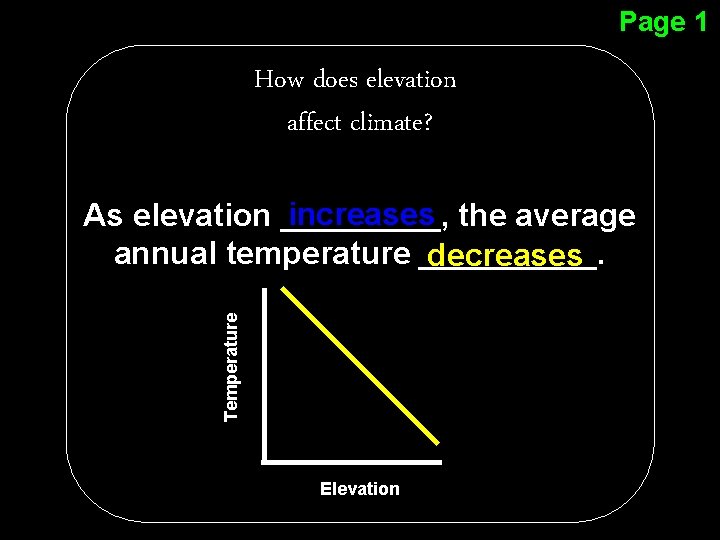 Page 1

How does elevation affect climate?

As elevation increases, the average annual temperature decreases.

Temperature

Elevation